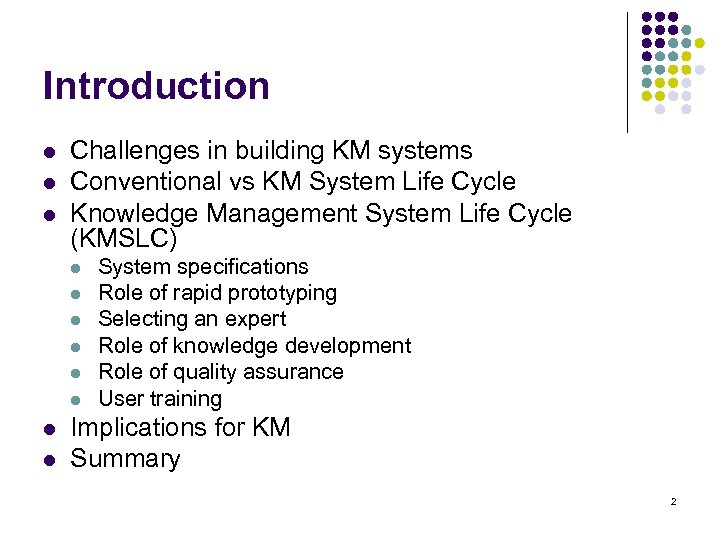 Introduction

- Challenges in building KM systems
- Conventional vs KM System Life Cycle
- Knowledge Management System Life Cycle (KMSLC)
  - System specifications
  - Role of rapid prototyping
  - Selecting an expert
  - Role of knowledge development
  - Role of quality assurance
  - User training
- Implications for KM
- Summary

2